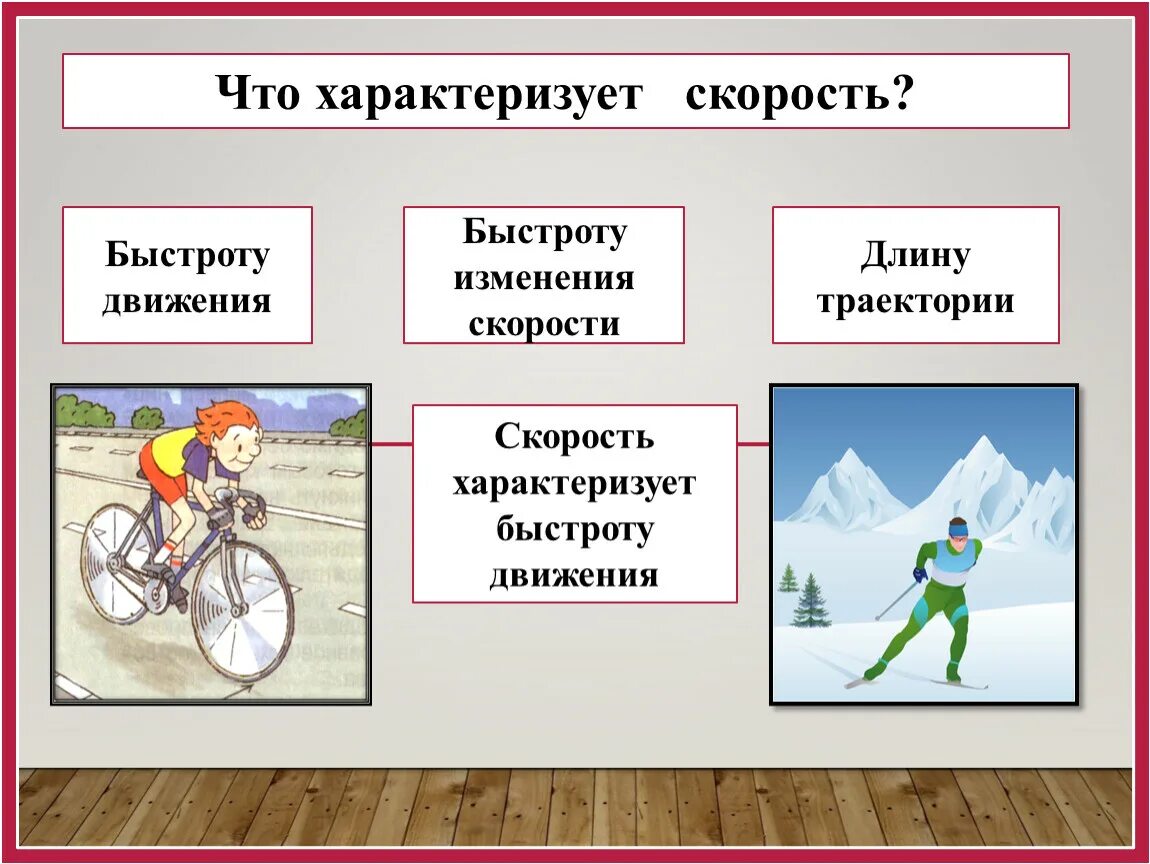 Что характеризует скорость?

Быстроту движения

Быстроту изменения скорости

Длину траектории

Скорость характеризует быстроту движения